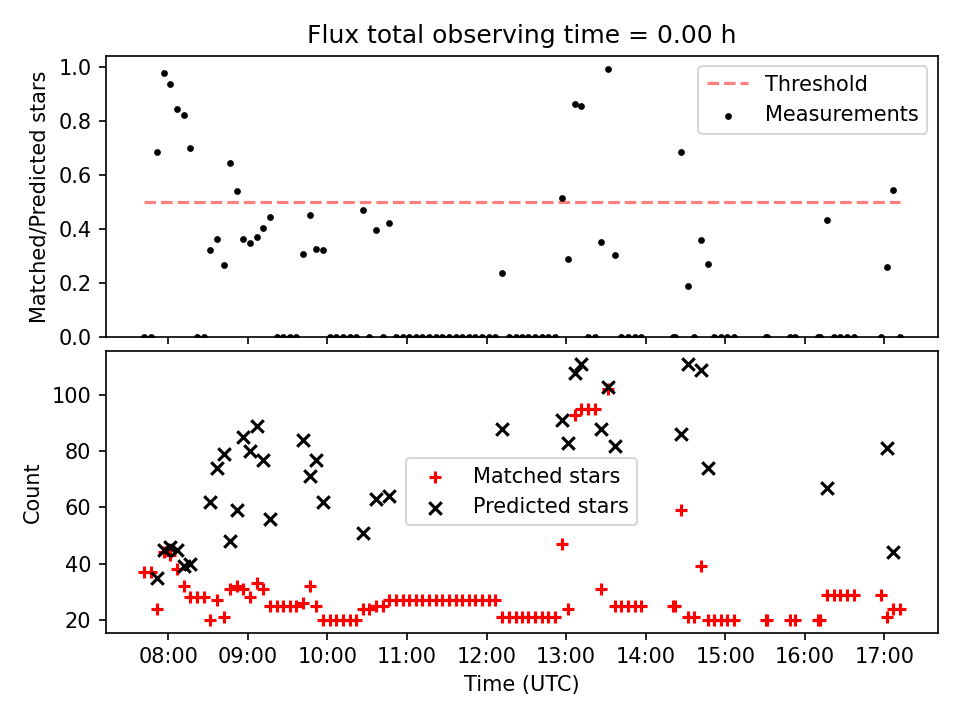 Flux total observing time = 0.00 h

Matched/Predicted stars

1.0
0.8
0.6
0.4
0.2
0.0

Threshold
Measurements

Count

100
80
60
40
20

Matched stars
Predicted stars

08:00
09:00
10:00
11:00
12:00
13:00
14:00
15:00
16:00
17:00

Time (UTC)